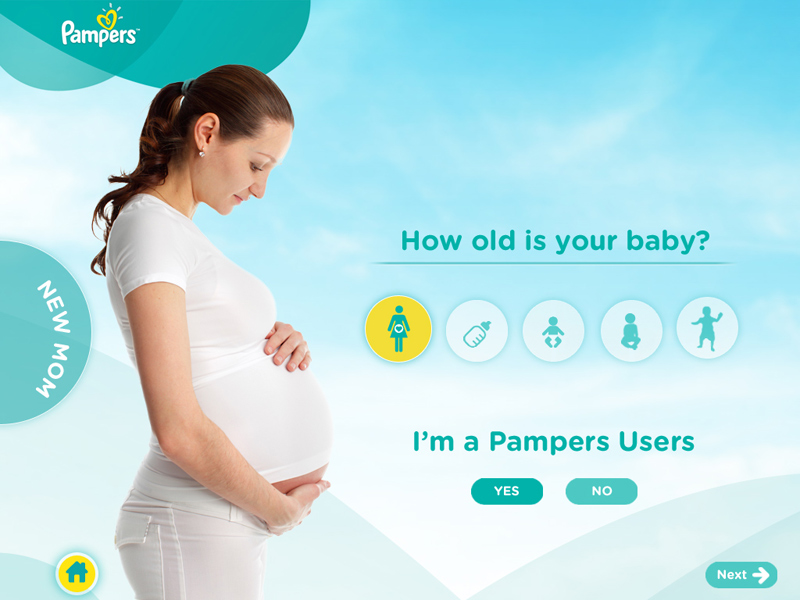 Pampers

NEW MOM

How old is your baby?

I'm a Pampers Users

YES

NO

Next